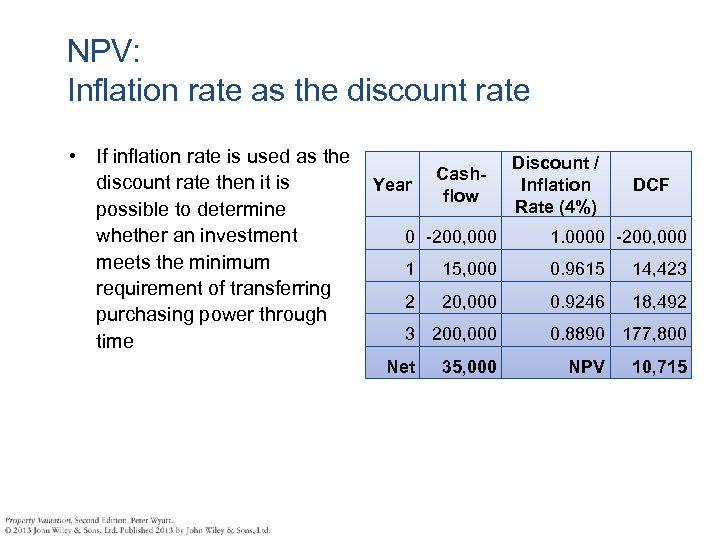 NPV:
Inflation rate as the discount rate

• If inflation rate is used as the discount rate then it is possible to determine whether an investment meets the minimum requirement of transferring purchasing power through time

| Year | Cash-flow | Discount / Inflation Rate (4%) | DCF |
|---|---|---|---|
| 0 | -200,000 | 1.0000 | -200,000 |
| 1 | 15,000 | 0.9615 | 14,423 |
| 2 | 20,000 | 0.9246 | 18,492 |
| 3 | 200,000 | 0.8890 | 177,800 |
| Net | 35,000 | NPV | 10,715 |

Property Valuation, Second Edition. Peter Wyatt.
© 2013 John Wiley & Sons, Ltd. Published 2013 by John Wiley & Sons, Ltd.